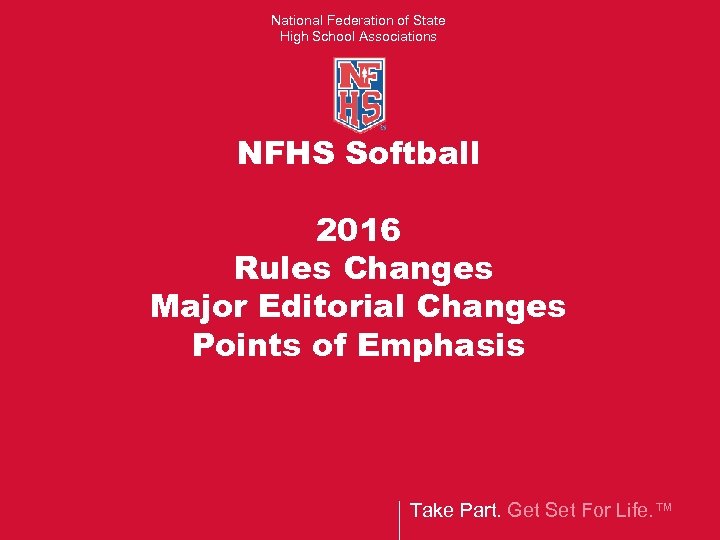 National Federation of State High School Associations

NFHS

NFHS Softball

2016
Rules Changes
Major Editorial Changes
Points of Emphasis

Take Part. Get Set For Life.™